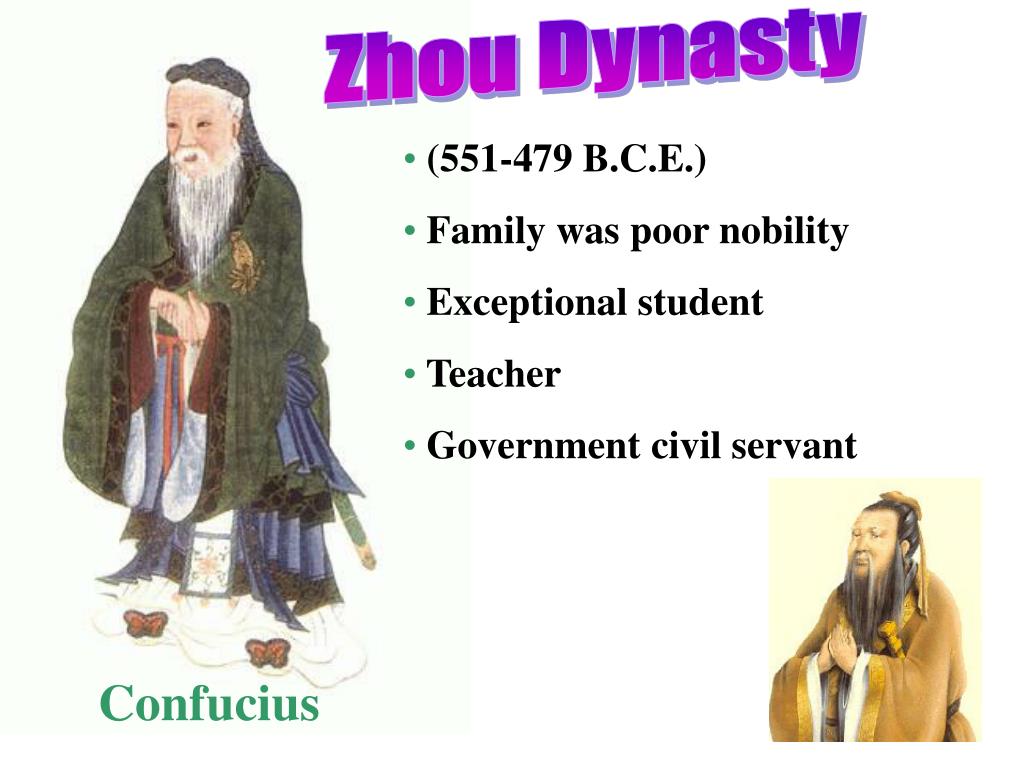 Zhou Dynasty

• (551-479 B.C.E.)
• Family was poor nobility
• Exceptional student
• Teacher
• Government civil servant

Confucius